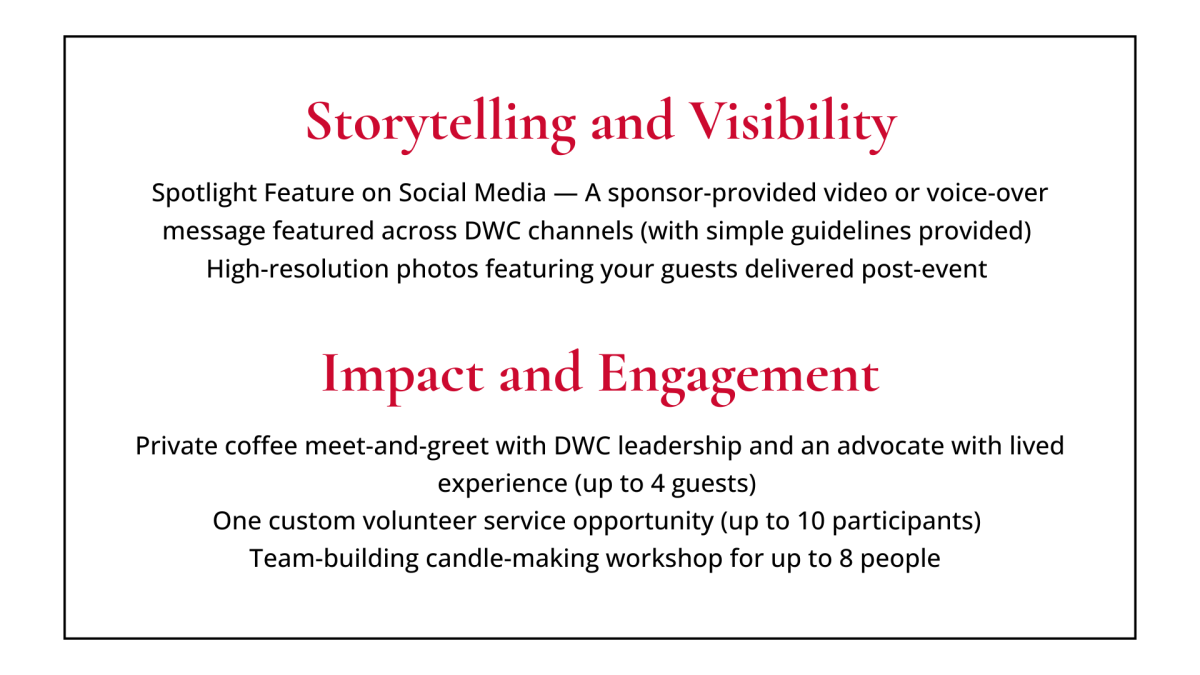 Storytelling and Visibility

Spotlight Feature on Social Media — A sponsor-provided video or voice-over message featured across DWC channels (with simple guidelines provided)
High-resolution photos featuring your guests delivered post-event

Impact and Engagement

Private coffee meet-and-greet with DWC leadership and an advocate with lived experience (up to 4 guests)
One custom volunteer service opportunity (up to 10 participants)
Team-building candle-making workshop for up to 8 people